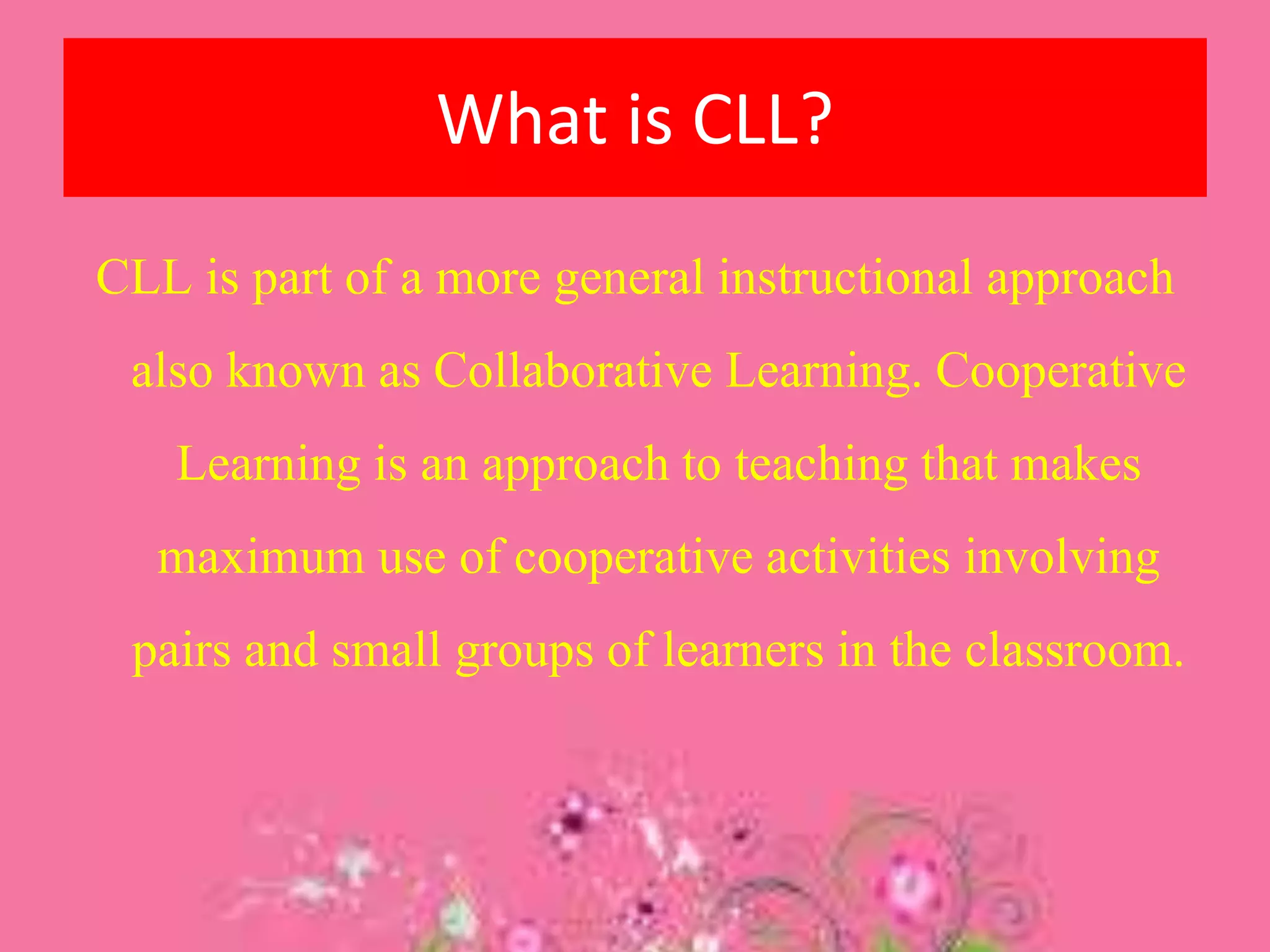 What is CLL?

CLL is part of a more general instructional approach also known as Collaborative Learning. Cooperative Learning is an approach to teaching that makes maximum use of cooperative activities involving pairs and small groups of learners in the classroom.